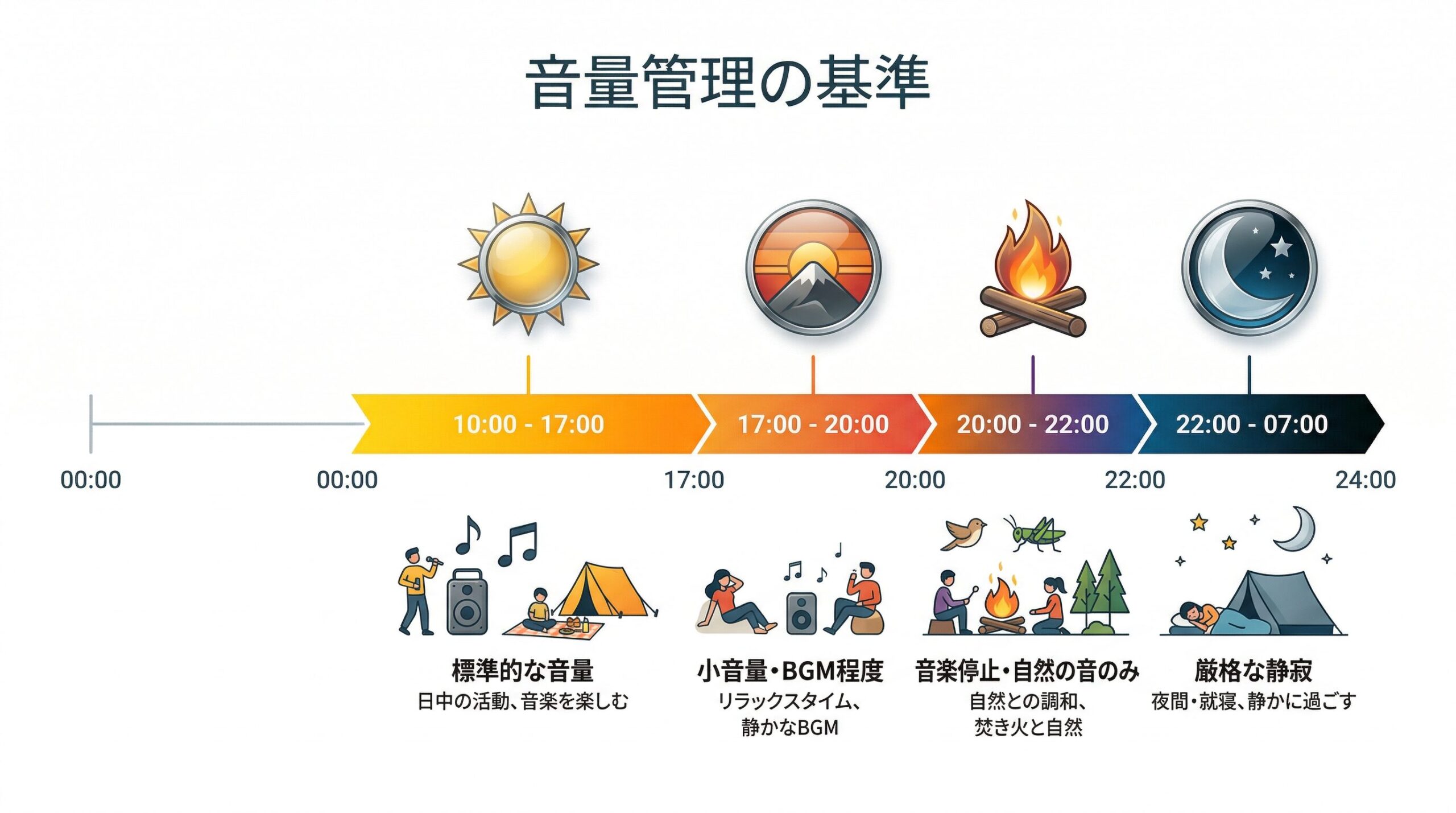 音量管理の基準

10:00 - 17:00

17:00 - 20:00

20:00 - 22:00

22:00 - 07:00

00:00

00:00

17:00

20:00

22:00

24:00

標準的な音量
日中の活動、音楽を楽しむ

小音量・BGM程度
リラックスタイム、静かなBGM

音楽停止・自然の音のみ
自然との調和、焚き火と自然

厳格な静寂
夜間・就寝、静かに過ごす